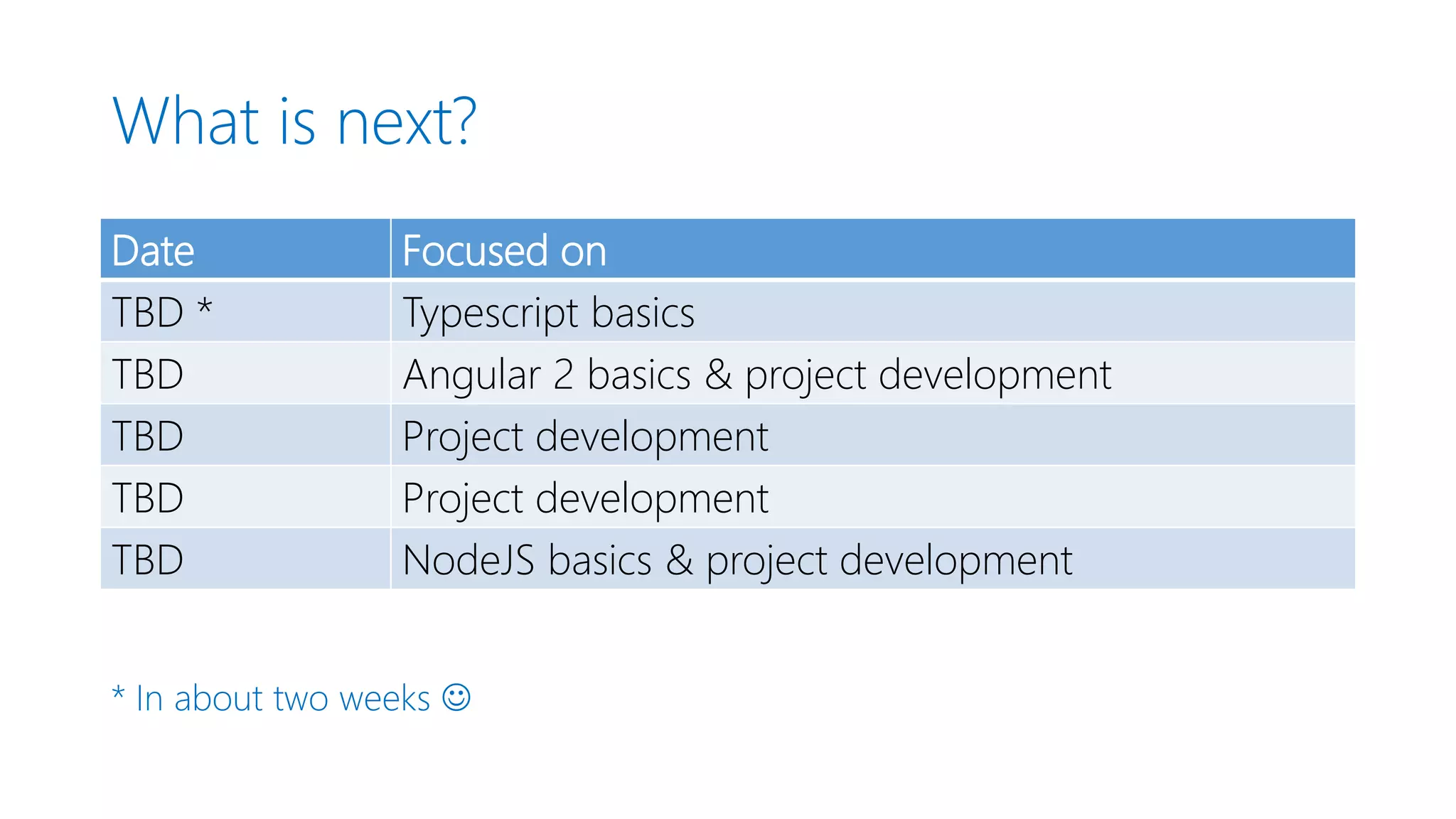 What is next?

| Date | Focused on |
|---|---|
| TBD * | Typescript basics |
| TBD | Angular 2 basics & project development |
| TBD | Project development |
| TBD | Project development |
| TBD | NodeJS basics & project development |

* In about two weeks ☺